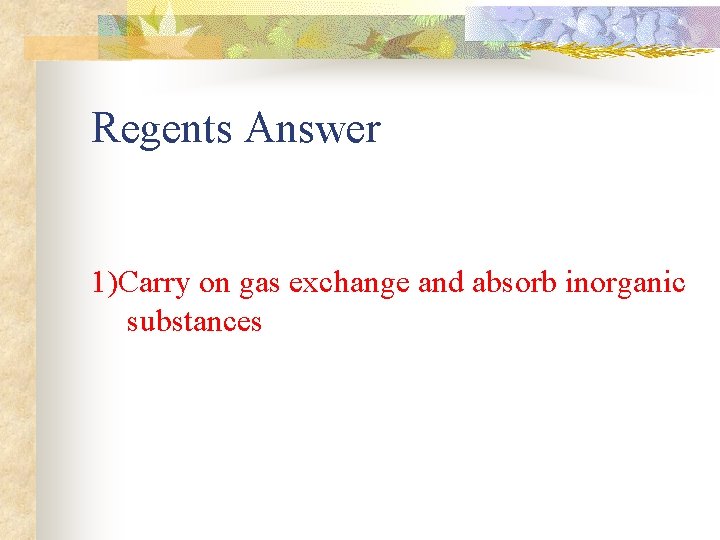 Regents Answer

1)Carry on gas exchange and absorb inorganic substances